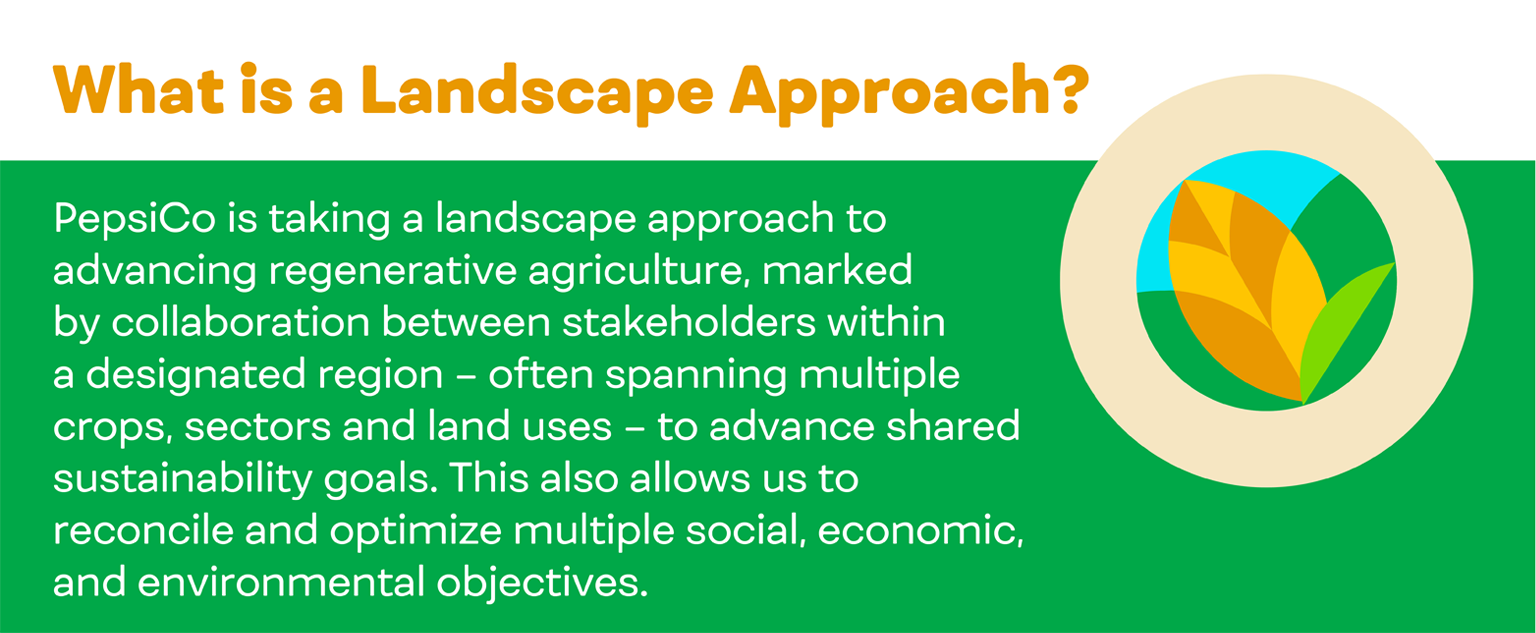 What is a Landscape Approach?

PepsiCo is taking a landscape approach to advancing regenerative agriculture, marked by collaboration between stakeholders within a designated region – often spanning multiple crops, sectors and land uses – to advance shared sustainability goals. This also allows us to reconcile and optimize multiple social, economic, and environmental objectives.